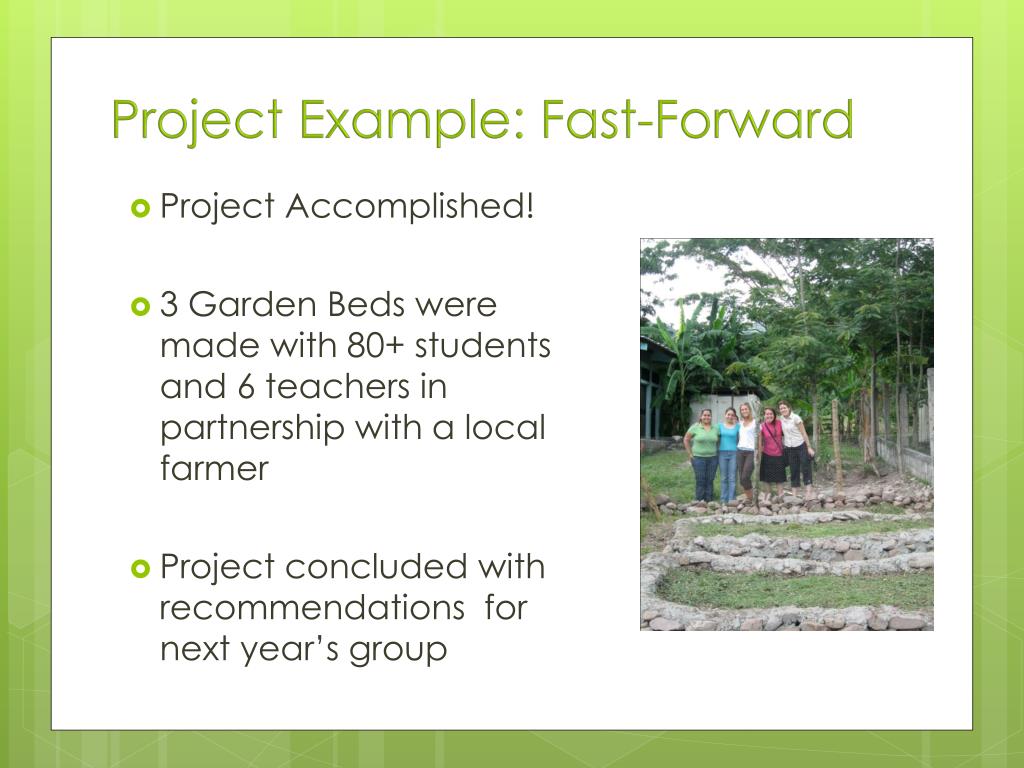 Project Example: Fast-Forward

Project Accomplished!

3 Garden Beds were made with 80+ students and 6 teachers in partnership with a local farmer

Project concluded with recommendations for next year’s group